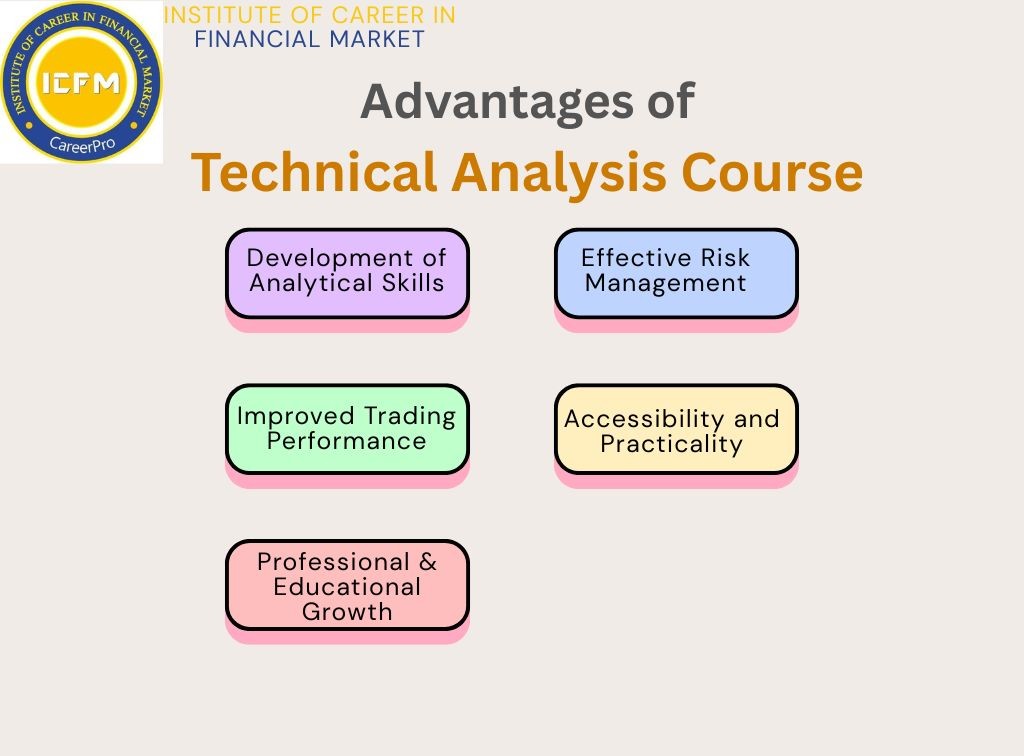 INSTITUTE OF CAREER IN FINANCIAL MARKET

ICFM

CareerPro

INSTITUTE OF CAREER IN FINANCIAL MARKET

Advantages of

Technical Analysis Course

Development of Analytical Skills

Effective Risk Management

Improved Trading Performance

Accessibility and Practicality

Professional & Educational Growth